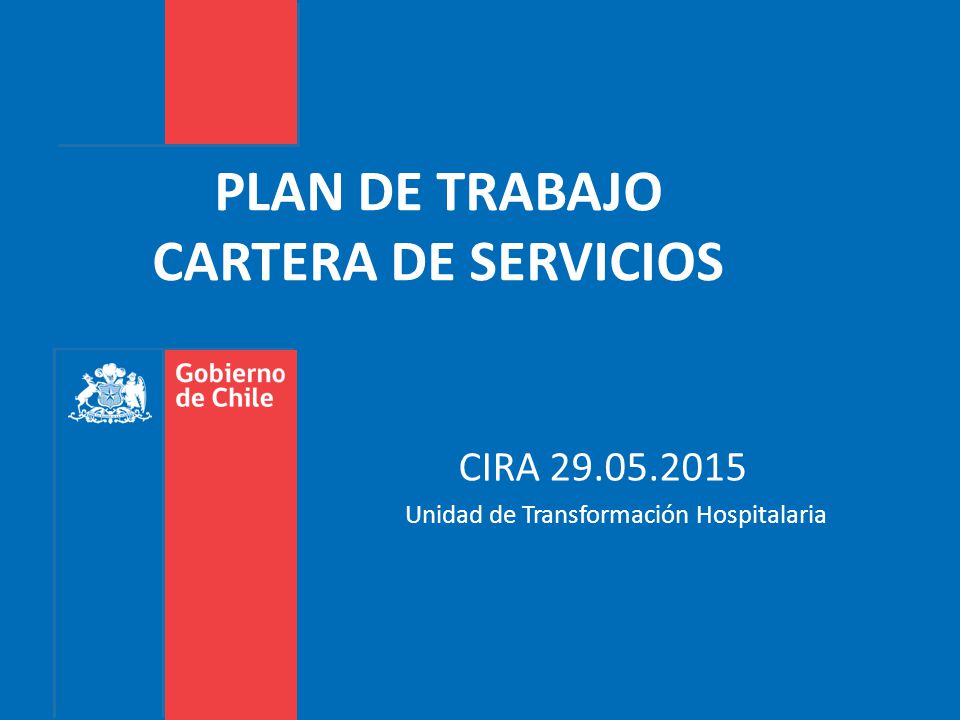 PLAN DE TRABAJO
CARTERA DE SERVICIOS

Gobierno de Chile

CIRA 29.05.2015

Unidad de Transformación Hospitalaria